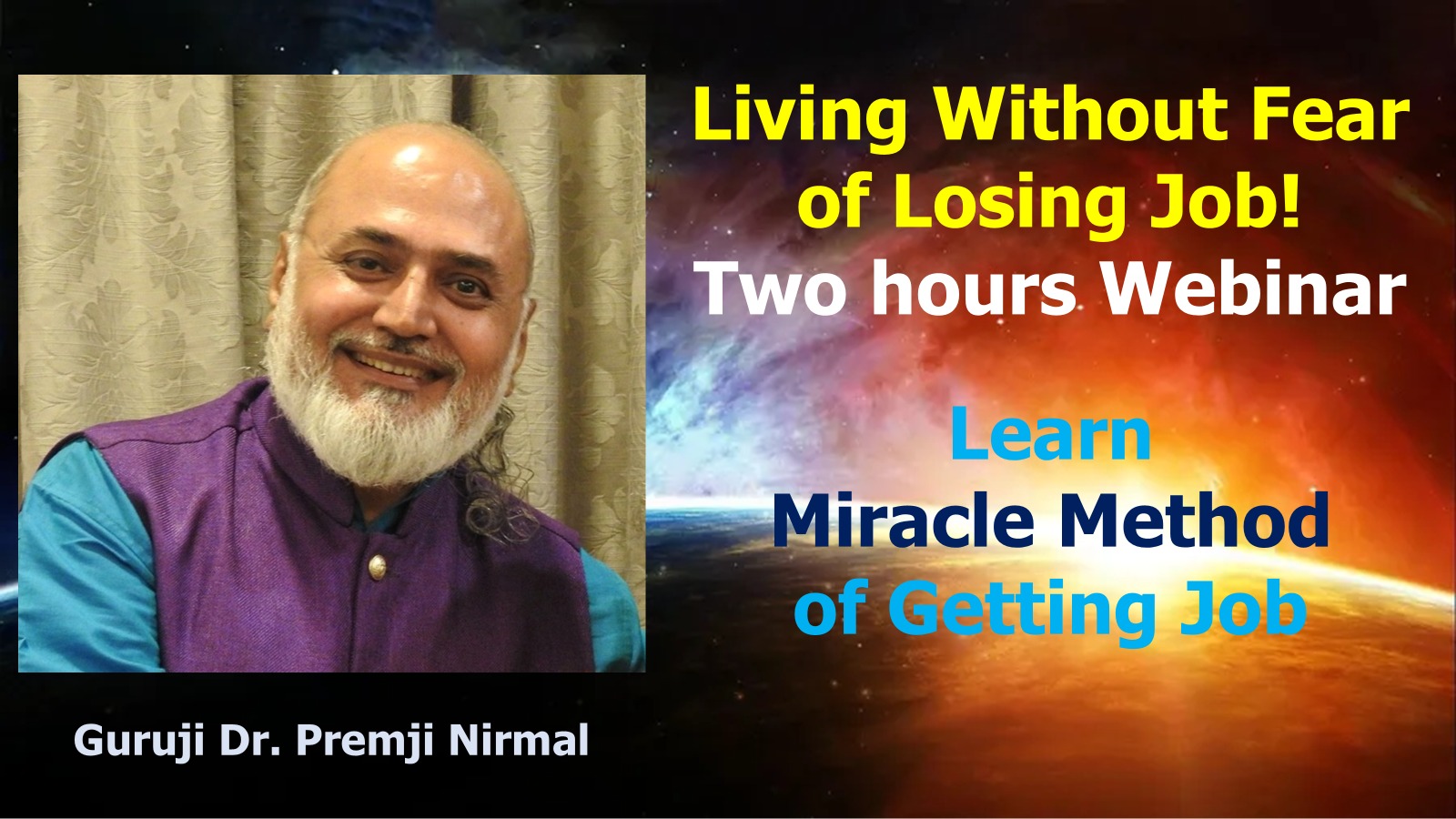 Living Without Fear of Losing Job!
Two hours Webinar

Learn
Miracle Method
of Getting Job

Guruji Dr. Premji Nirmal